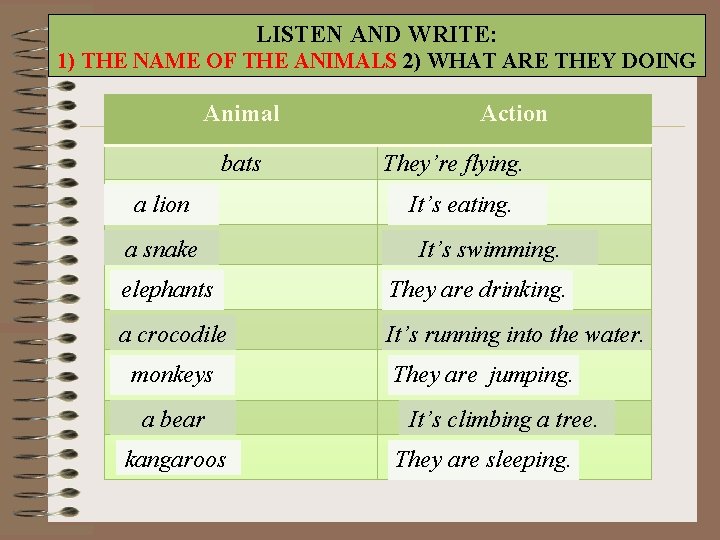 LISTEN AND WRITE:
1) THE NAME OF THE ANIMALS 2) WHAT ARE THEY DOING

| Animal | Action |
|---|---|
| bats | They're flying. |
| a lion | It's eating. |
| a snake | It's swimming. |
| elephants | They are drinking. |
| a crocodile | It's running into the water. |
| monkeys | They are jumping. |
| a bear | It's climbing a tree. |
| kangaroos | They are sleeping. |